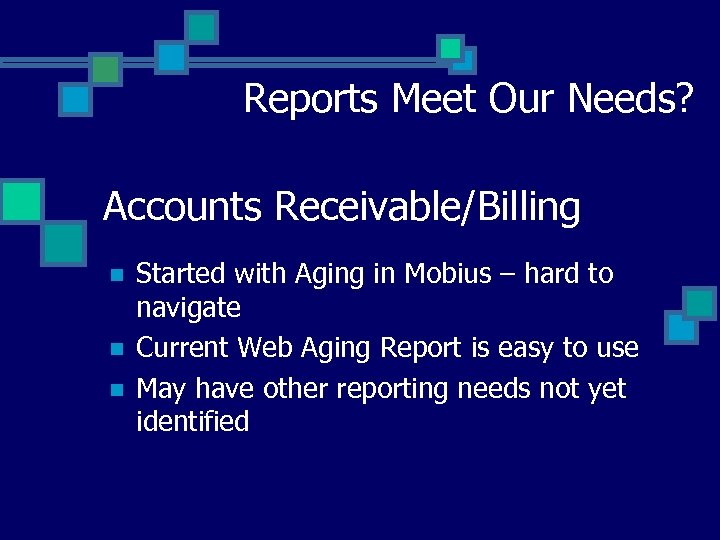 Reports Meet Our Needs?

Accounts Receivable/Billing

- Started with Aging in Mobius – hard to navigate
- Current Web Aging Report is easy to use
- May have other reporting needs not yet identified